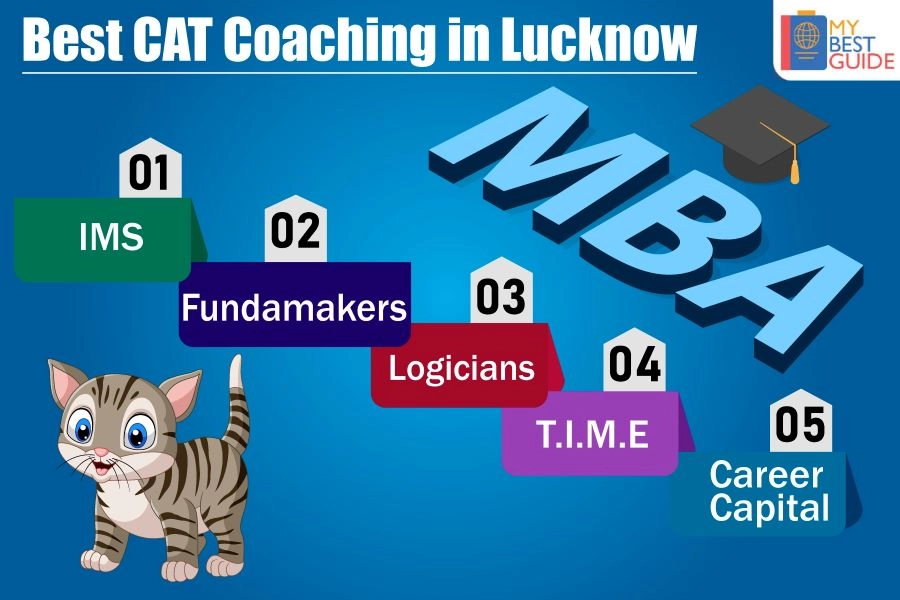 Best CAT Coaching in Lucknow

MY BEST GUIDE

MBA

01
IMS

02
Fundamakers

03
Logicians

04
T.I.M.E

05
Career Capital